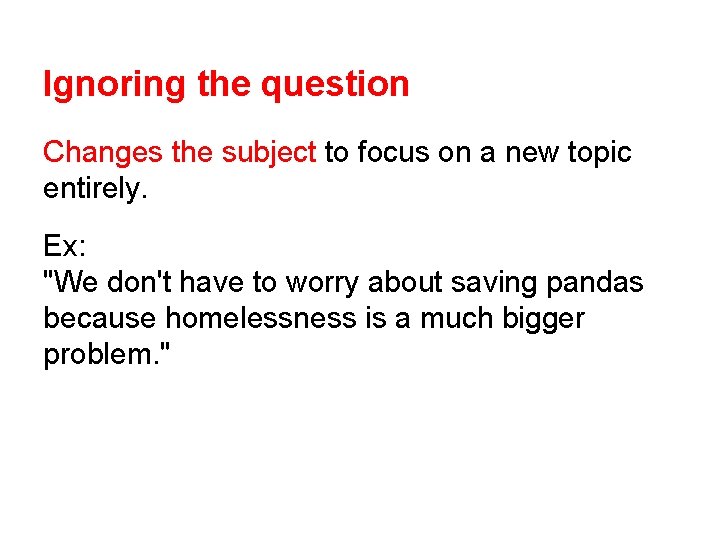 Ignoring the question

Changes the subject to focus on a new topic entirely.

Ex:
"We don't have to worry about saving pandas because homelessness is a much bigger problem."